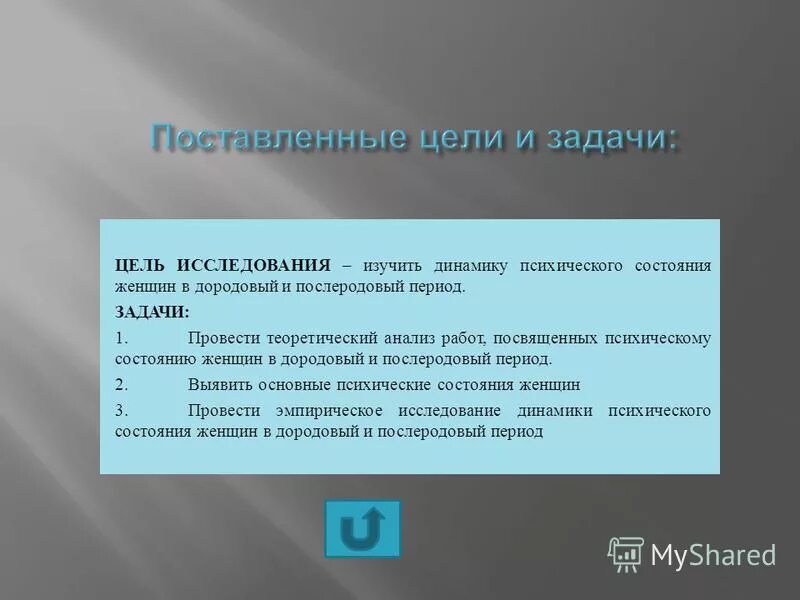 Поставленные цели и задачи:

ЦЕЛЬ ИССЛЕДОВАНИЯ – изучить динамику психического состояния женщин в дородовый и послеродовый период.

ЗАДАЧИ:

1. Провести теоретический анализ работ, посвященных психическому состоянию женщин в дородовый и послеродовый период.

2. Выявить основные психические состояния женщин

3. Провести эмпирическое исследование динамики психического состояния женщин в дородовый и послеродовый период

MyShared